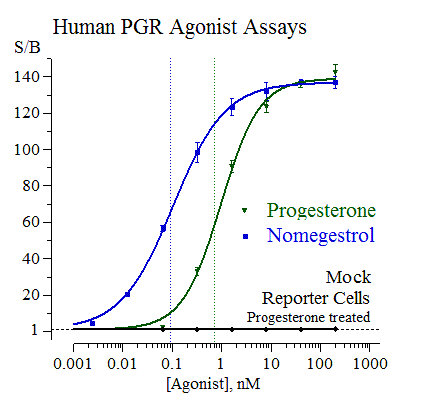 Human PGR Agonist Assays

S/B

140
120
100
80
60
40
20
1

Progesterone
Nomegestrol

Mock
Reporter Cells
Progesterone treated

0.001 0.01 0.1 1 10 100 1000

[Agonist], nM